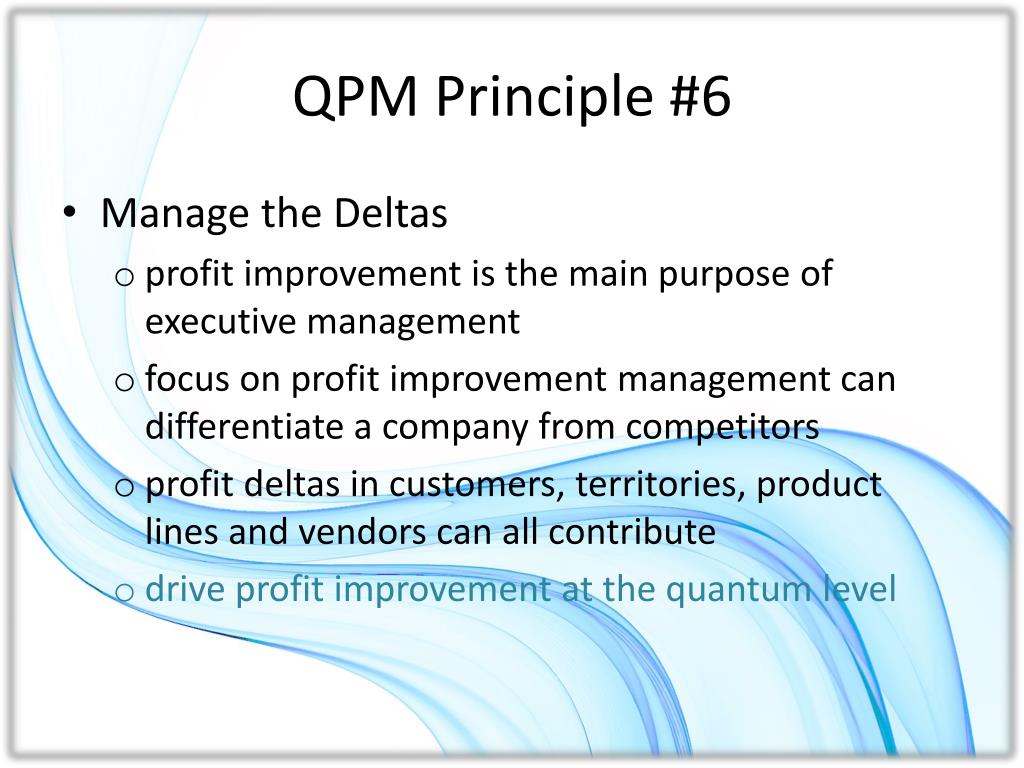 QPM Principle #6

• Manage the Deltas
  o profit improvement is the main purpose of executive management
  o focus on profit improvement management can differentiate a company from competitors
  o profit deltas in customers, territories, product lines and vendors can all contribute
  o drive profit improvement at the quantum level